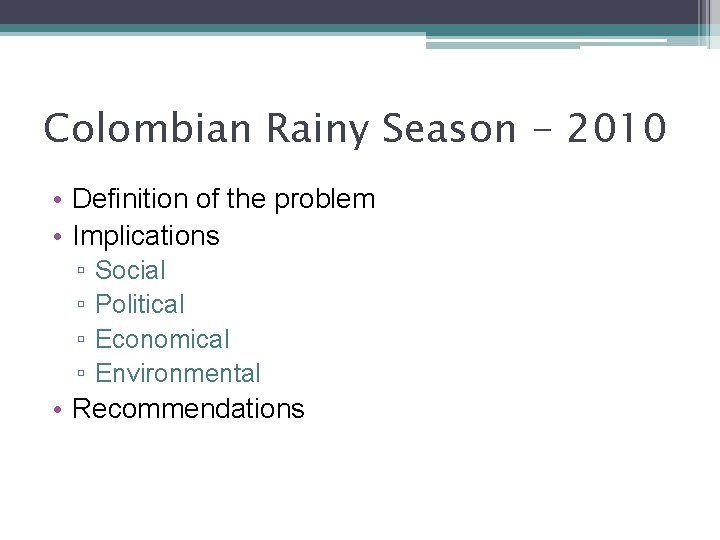 Colombian Rainy Season - 2010

• Definition of the problem
• Implications
▫ Social
▫ Political
▫ Economical
▫ Environmental
• Recommendations